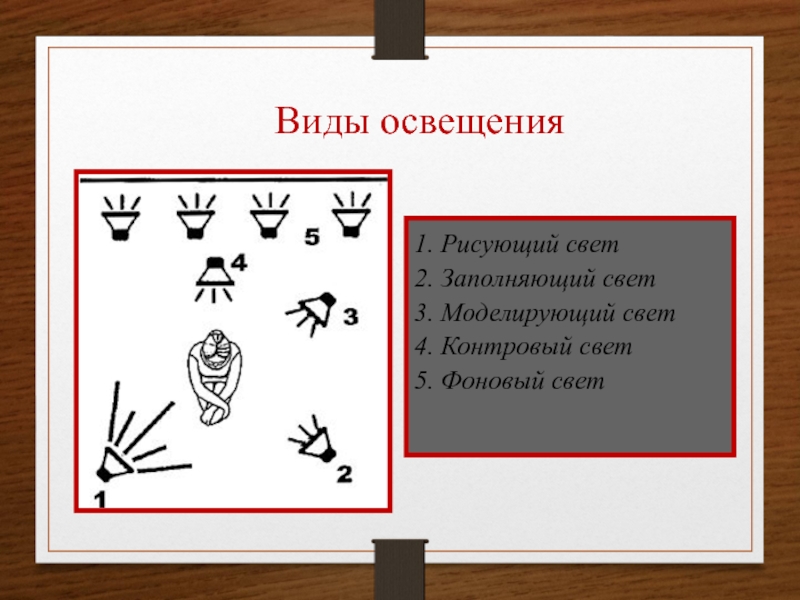 Виды освещения

5
4
3
2
1

1. Рисующий свет
2. Заполняющий свет
3. Моделирующий свет
4. Контровый свет
5. Фоновый свет